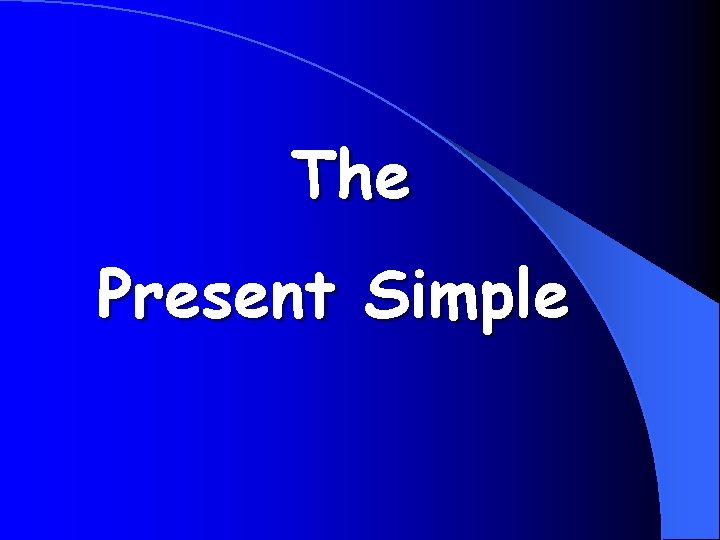 The

Present Simple